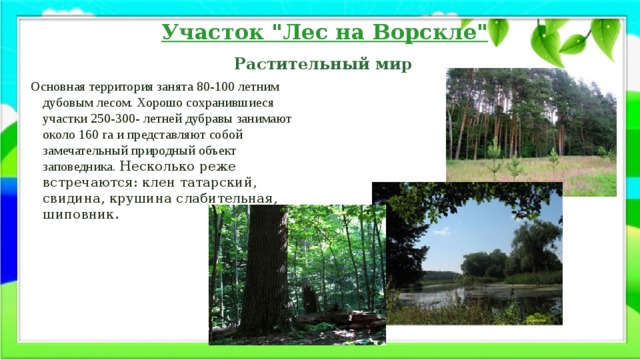 Участок "Лес на Ворскле"

Растительный мир

Основная территория занята 80-100 летним дубовым лесом. Хорошо сохранившиеся участки 250-300- летней дубравы занимают около 160 га и представляют собой замечательный природный объект заповедника. Несколько реже встречаются: клен татарский, свидина, крушина слабительная, шиповник.